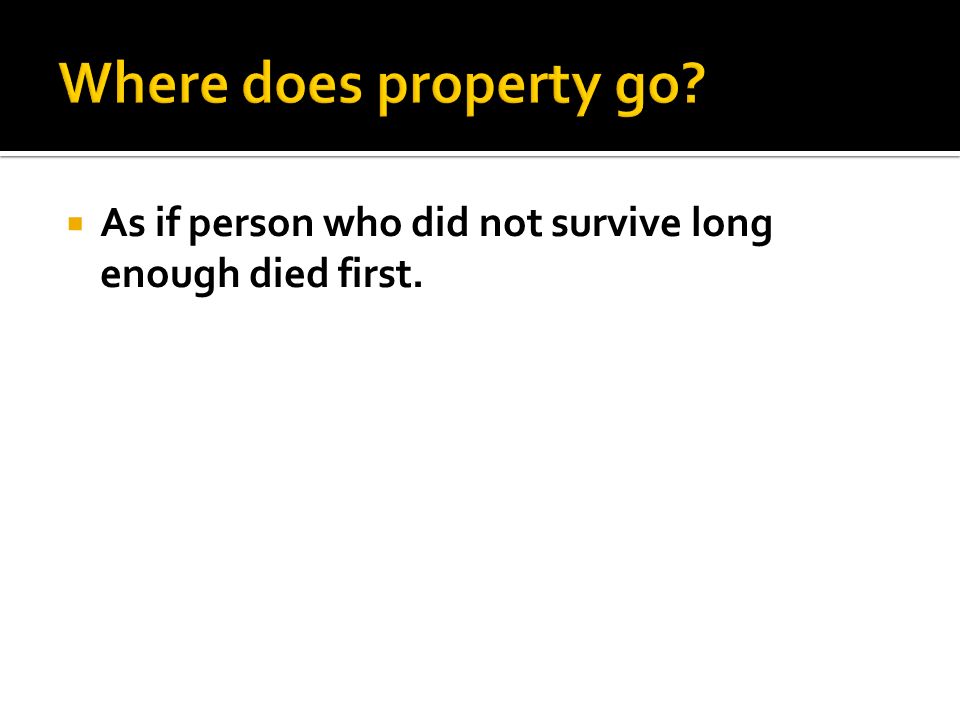 Where does property go?

As if person who did not survive long enough died first.